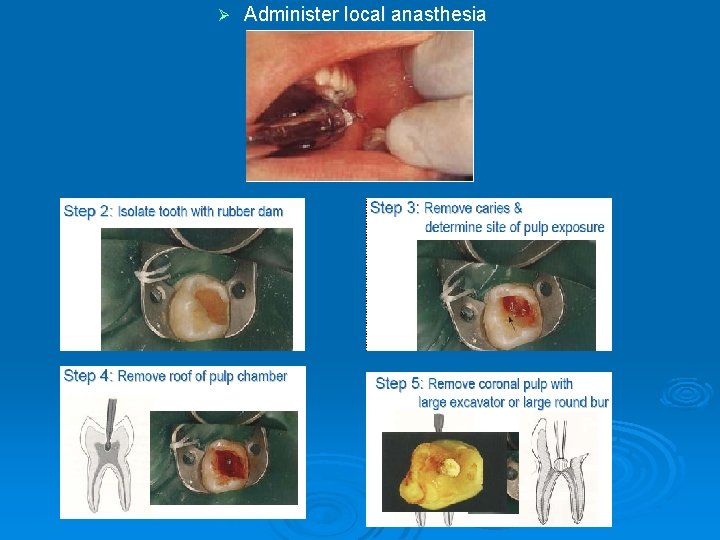 ➢ Administer local anasthesia

Step 2: Isolate tooth with rubber dam

Step 3: Remove caries & determine site of pulp exposure

Step 4: Remove roof of pulp chamber

Step 5: Remove coronal pulp with large excavator or large round bur